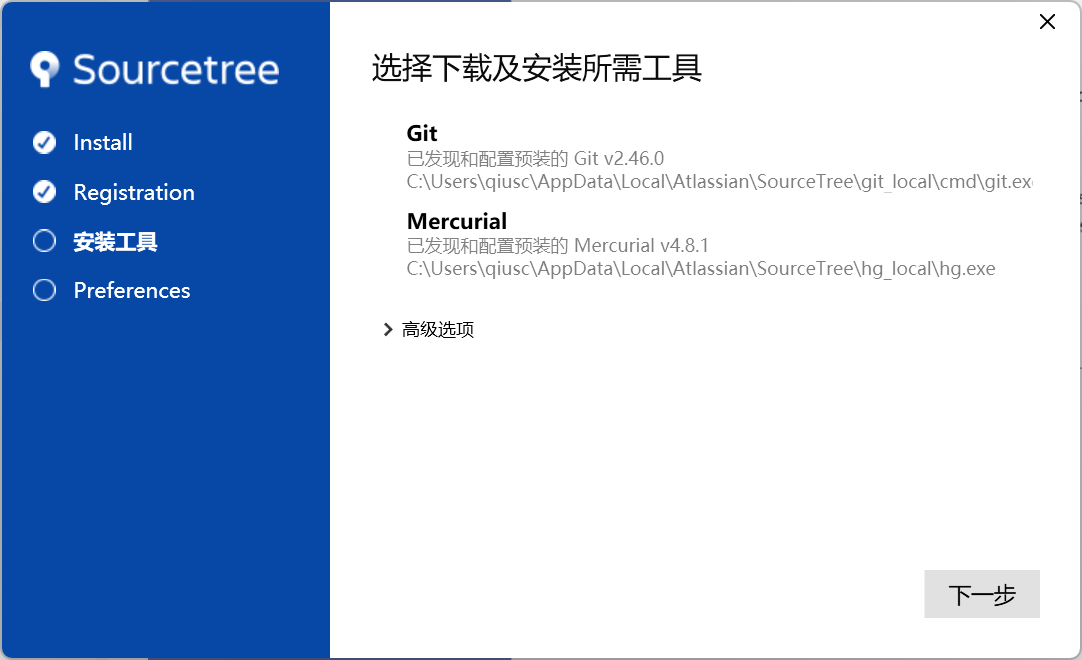 Sourcetree

Install

Registration

安装工具

Preferences

选择下载及安装所需工具

Git
已发现和配置预装的 Git v2.46.0
C:\Users\qiusc\AppData\Local\Atlassian\SourceTree\git_local\cmd\git.exe

Mercurial
已发现和配置预装的 Mercurial v4.8.1
C:\Users\qiusc\AppData\Local\Atlassian\SourceTree\hg_local\hg.exe

高级选项

下一步